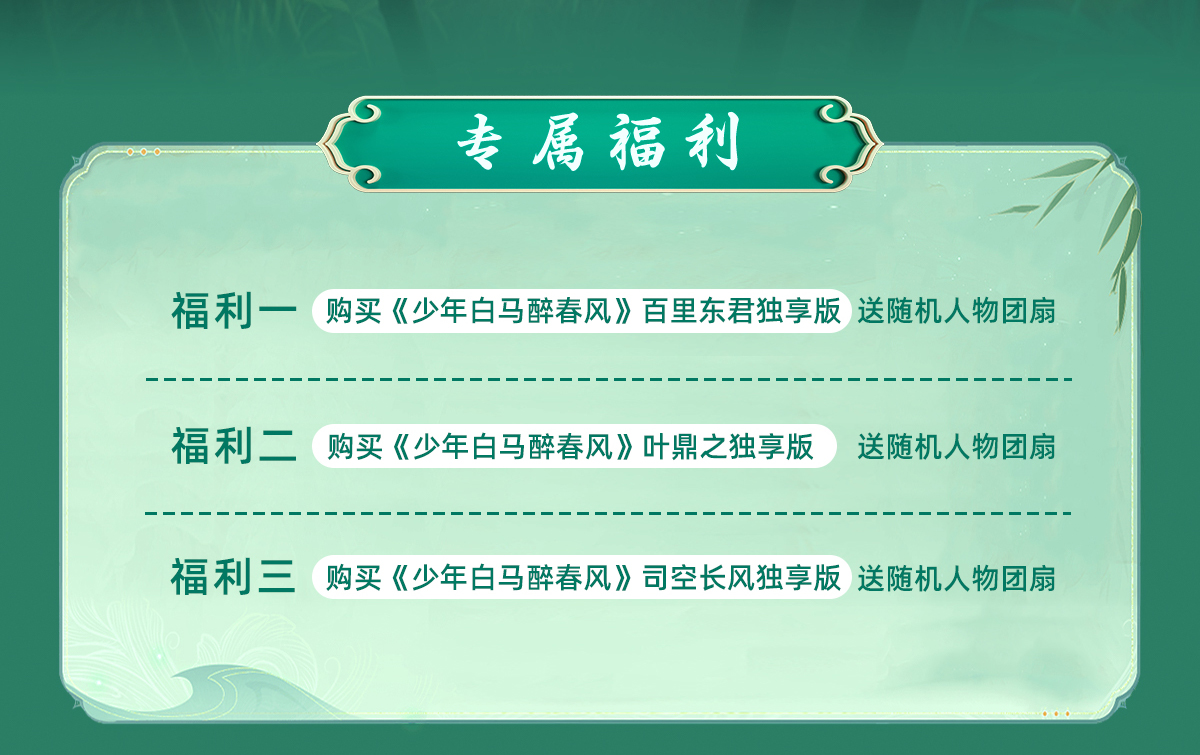 专属福利

福利一 购买《少年白马醉春风》百里东君独享版 送随机人物团扇

福利二 购买《少年白马醉春风》叶鼎之独享版 送随机人物团扇

福利三 购买《少年白马醉春风》司空长风独享版 送随机人物团扇